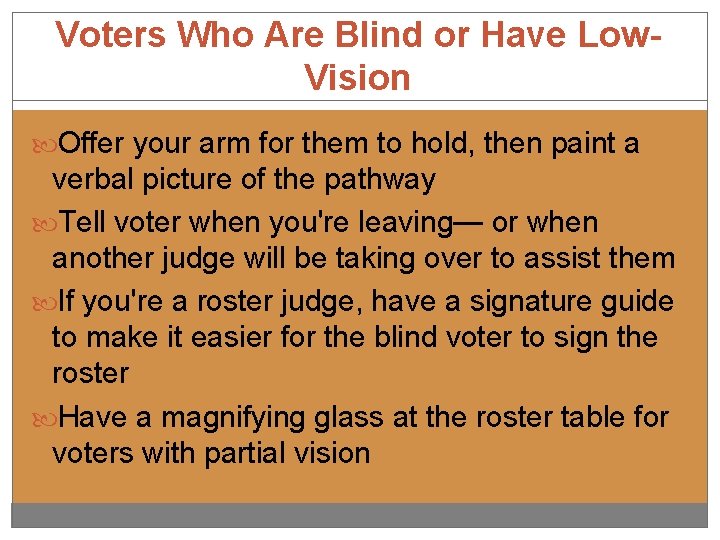 Voters Who Are Blind or Have Low-Vision

Offer your arm for them to hold, then paint a verbal picture of the pathway

Tell voter when you're leaving— or when another judge will be taking over to assist them

If you're a roster judge, have a signature guide to make it easier for the blind voter to sign the roster

Have a magnifying glass at the roster table for voters with partial vision